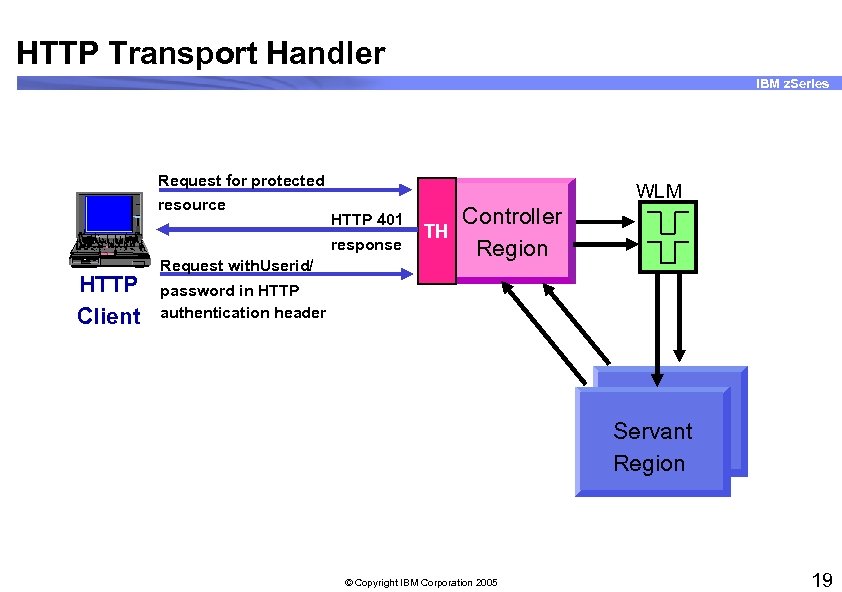 HTTP Transport Handler

IBM zSeries

Request for protected resource

HTTP 401 response

Request withUserid/ password in HTTP authentication header

HTTP Client

TH

Controller Region

WLM

Servant Region

© Copyright IBM Corporation 2005

19